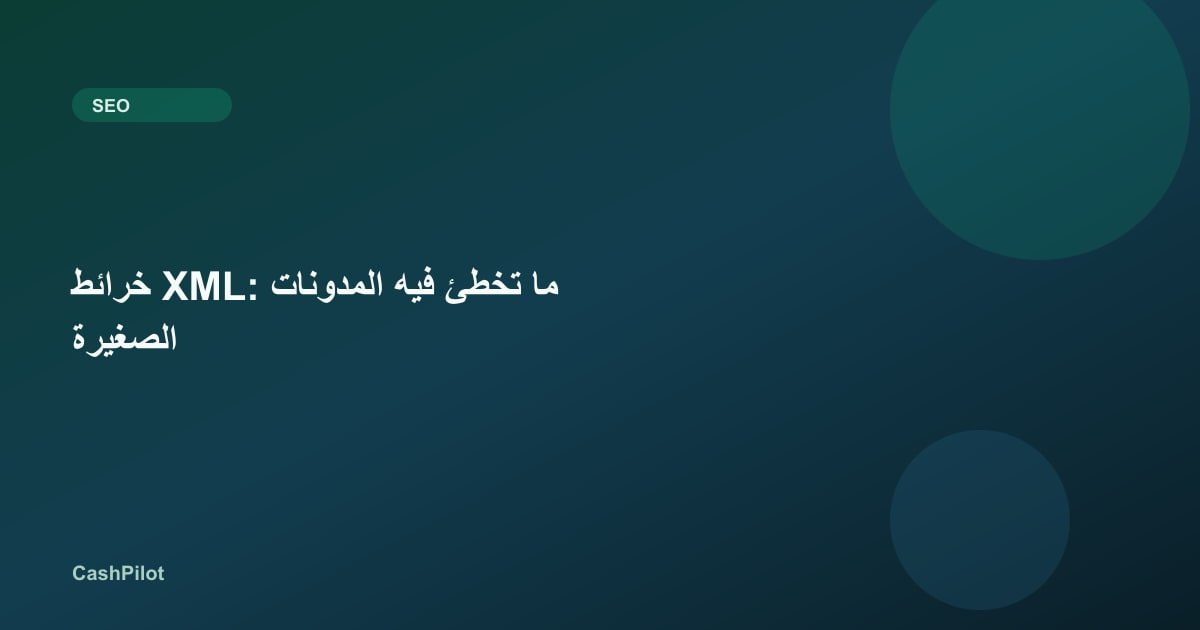 SEO

خرائط XML: ما تخطئ فيه المدونات الصغيرة

CashPilot